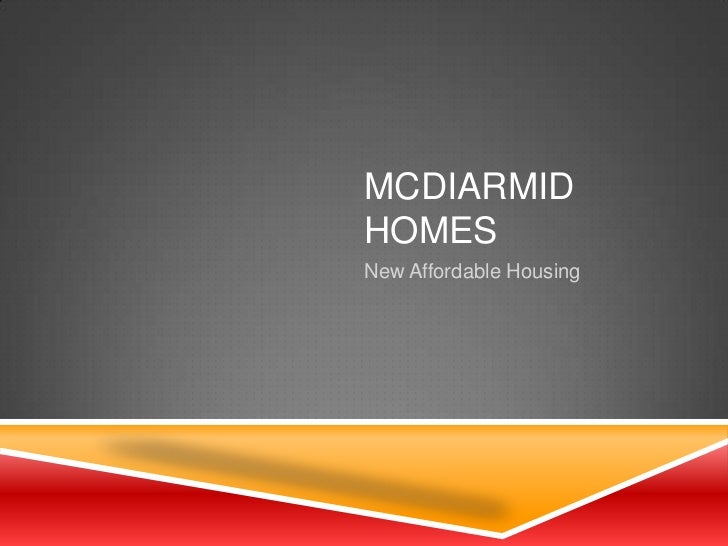 MCDIARMID HOMES

New Affordable Housing